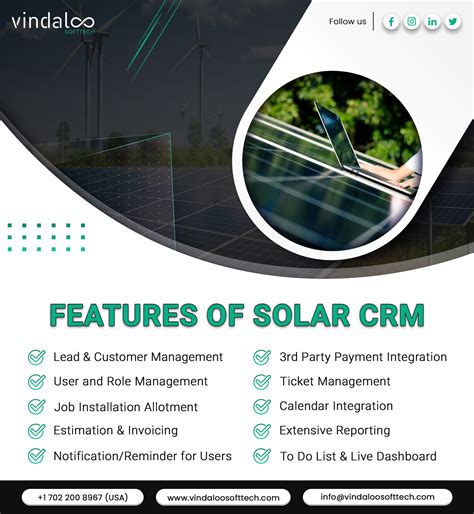 vindaloo SOFTTECH

Follow us

FEATURES OF SOLAR CRM

Lead & Customer Management
User and Role Management
Job Installation Allotment
Estimation & Invoicing
Notification/Reminder for Users

3rd Party Payment Integration
Ticket Management
Calendar Integration
Extensive Reporting
To Do List & Live Dashboard

+1 702 200 8967 (USA)
www.vindaloosofttech.com
info@vindaloosofttech.com